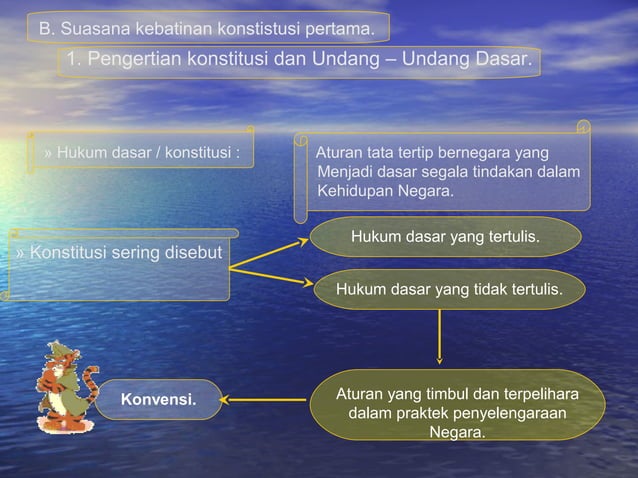 B. Suasana kebatinan konstistusi pertama.

1. Pengertian konstitusi dan Undang – Undang Dasar.

» Hukum dasar / konstitusi :

Aturan tata tertip bernegara yang Menjadi dasar segala tindakan dalam Kehidupan Negara.

» Konstitusi sering disebut

Hukum dasar yang tertulis.

Hukum dasar yang tidak tertulis.

Aturan yang timbul dan terpelihara dalam praktek penyelengaraan Negara.

Konvensi.